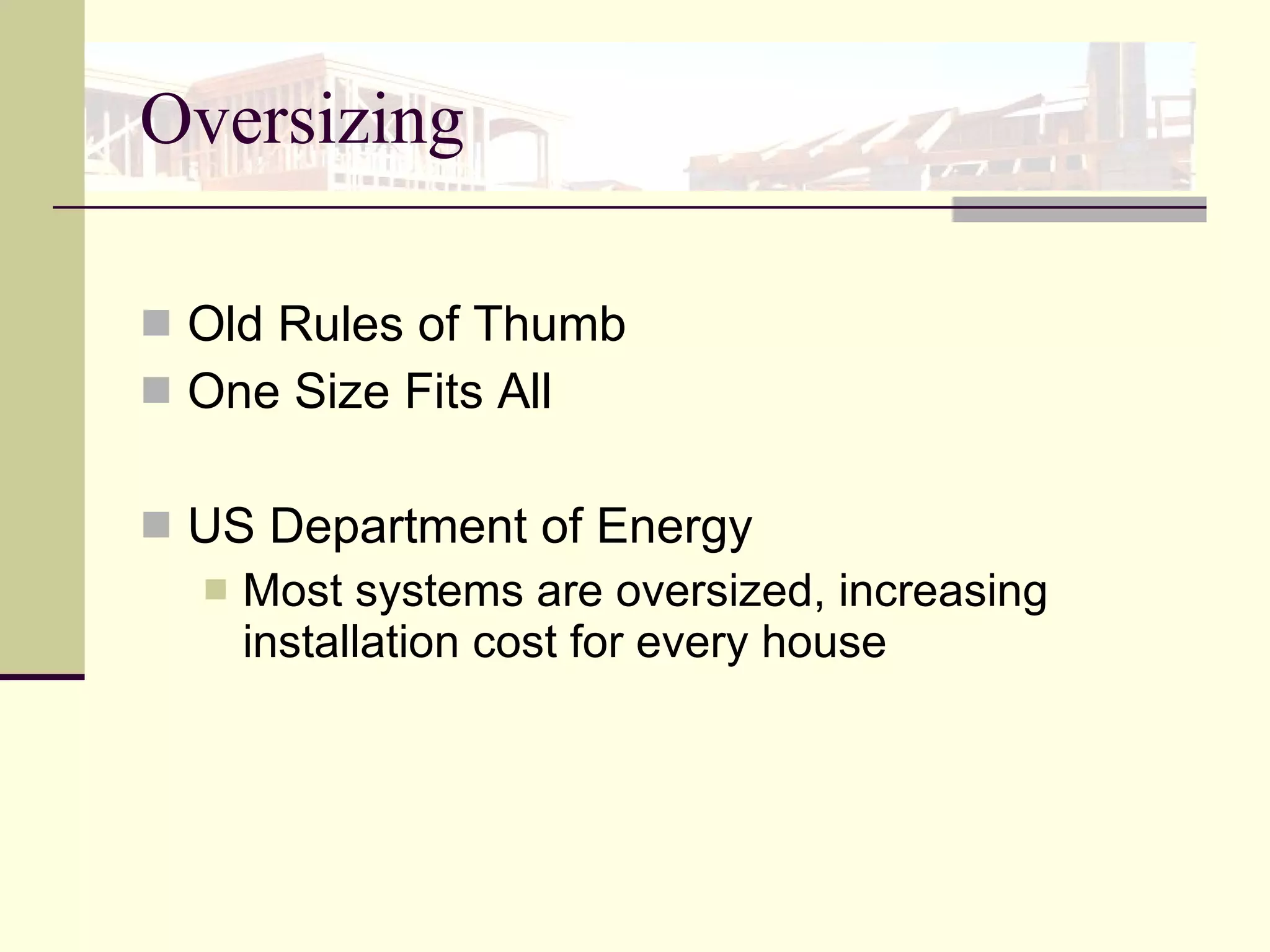 Oversizing

Old Rules of Thumb

One Size Fits All

US Department of Energy

Most systems are oversized, increasing installation cost for every house